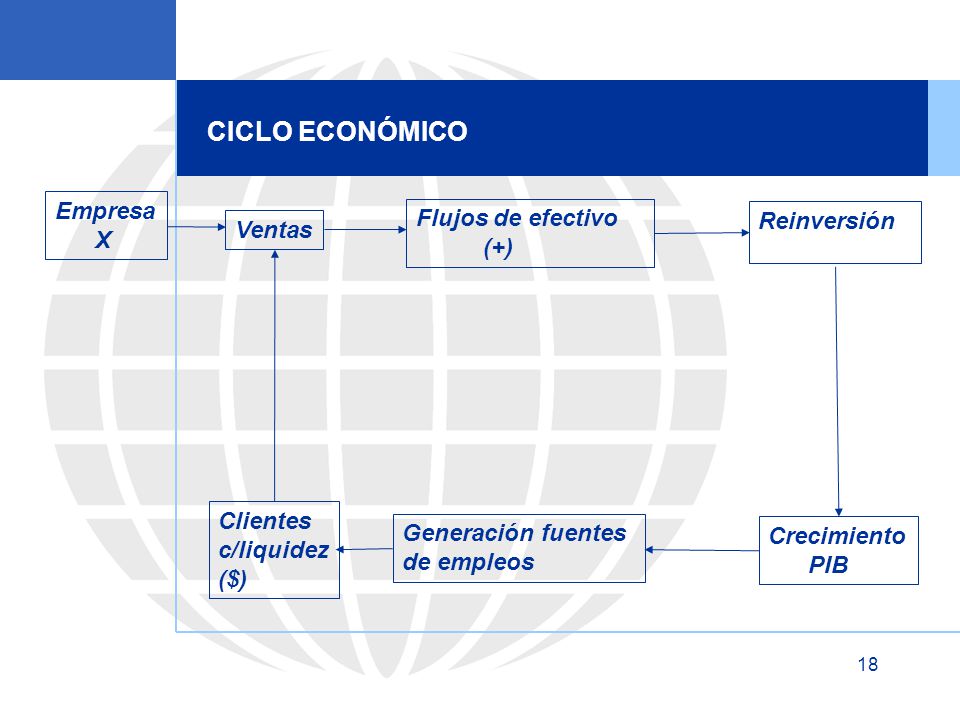 CICLO ECONÓMICO

Empresa X

Ventas

Flujos de efectivo (+)

Reinversión

Crecimiento PIB

Generación fuentes de empleos

Clientes c/liquidez ($)

18